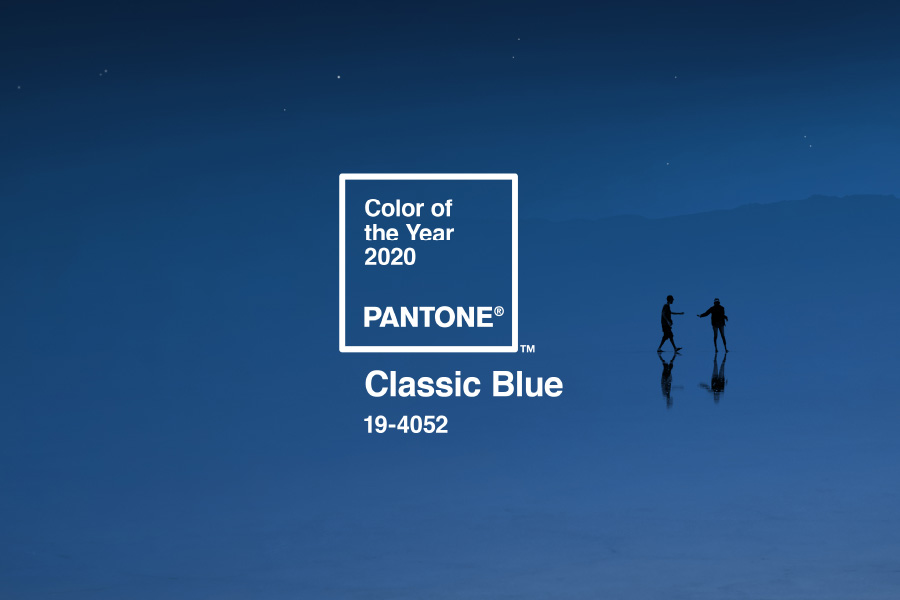 Color of the Year 2020

PANTONE®

™

Classic Blue

19-4052